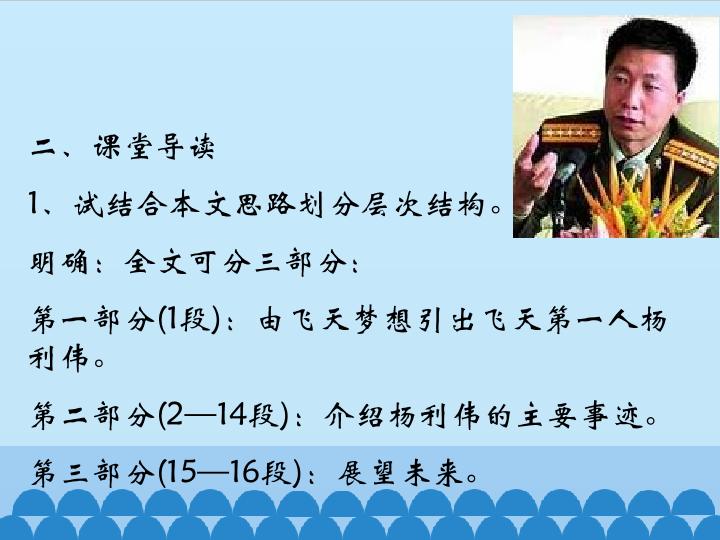 二、课堂导读

1、试结合本文思路划分层次结构。

明确：全文可分三部分：

第一部分(1段)：由飞天梦想引出飞天第一人杨利伟。

第二部分(2—14段)：介绍杨利伟的主要事迹。

第三部分(15—16段)：展望未来。